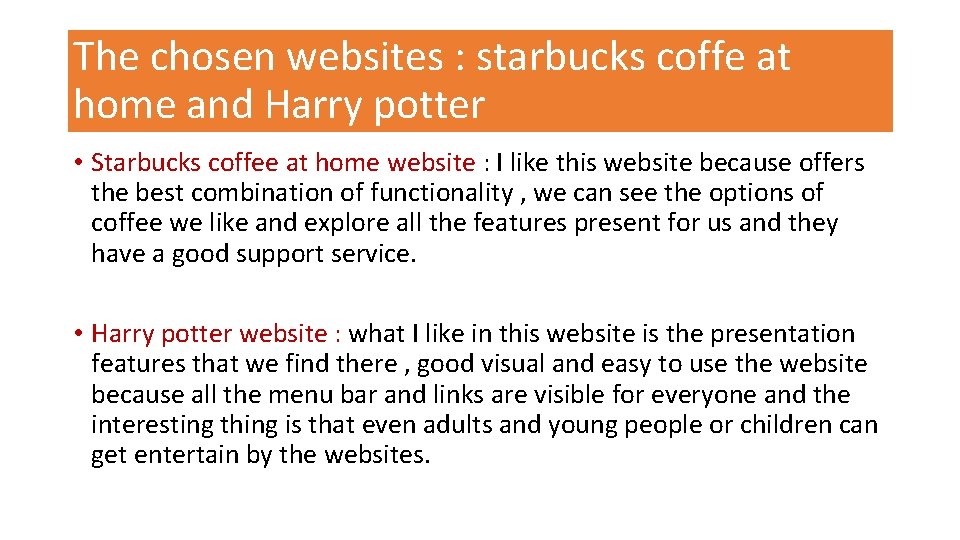 The chosen websites : starbucks coffe at home and Harry potter

• Starbucks coffee at home website : I like this website because offers the best combination of functionality , we can see the options of coffee we like and explore all the features present for us and they have a good support service.

• Harry potter website : what I like in this website is the presentation features that we find there , good visual and easy to use the website because all the menu bar and links are visible for everyone and the interesting thing is that even adults and young people or children can get entertain by the websites.